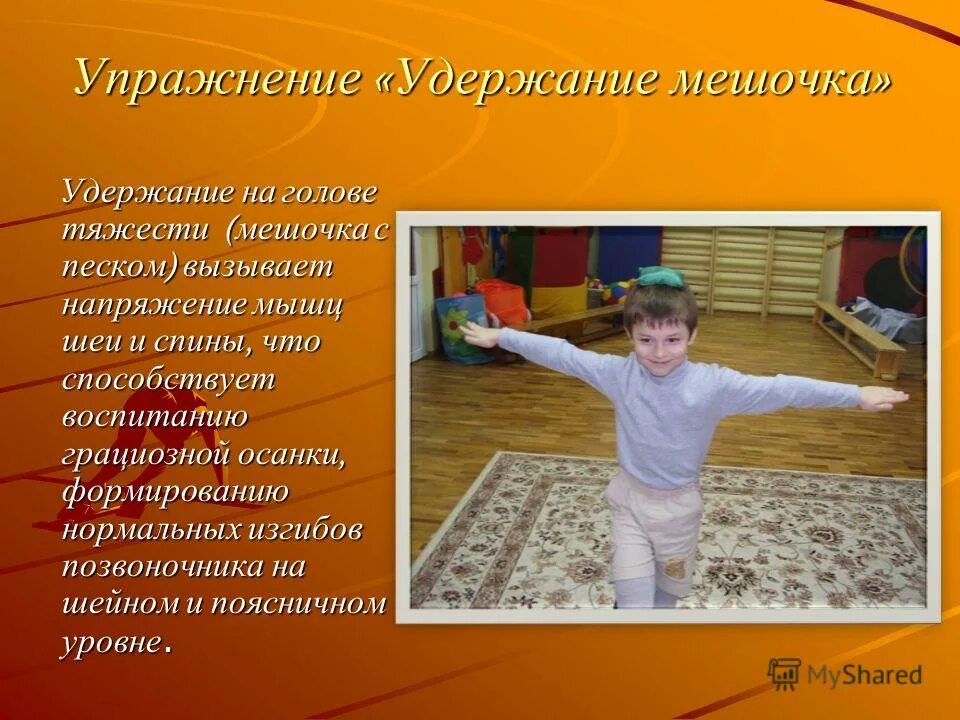 Упражнение «Удержание мешочка»

Удержание на голове тяжести (мешочка с песком) вызывает напряжение мышц шеи и спины, что способствует воспитанию грациозной осанки, формированию нормальных изгибов позвоночника на шейном и поясничном уровне.

MyShared